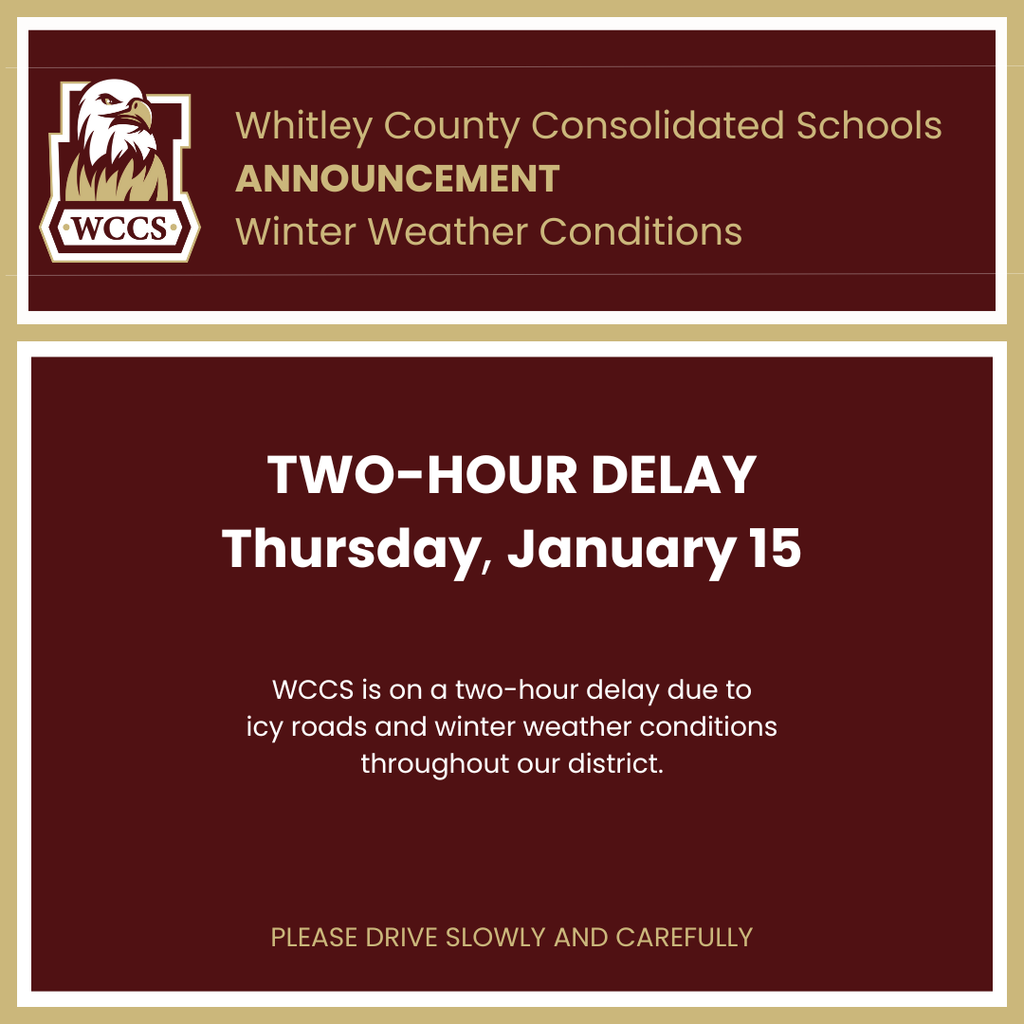 WCCS

Whitley County Consolidated Schools
ANNOUNCEMENT
Winter Weather Conditions

TWO-HOUR DELAY
Thursday, January 15

WCCS is on a two-hour delay due to icy roads and winter weather conditions throughout our district.

PLEASE DRIVE SLOWLY AND CAREFULLY